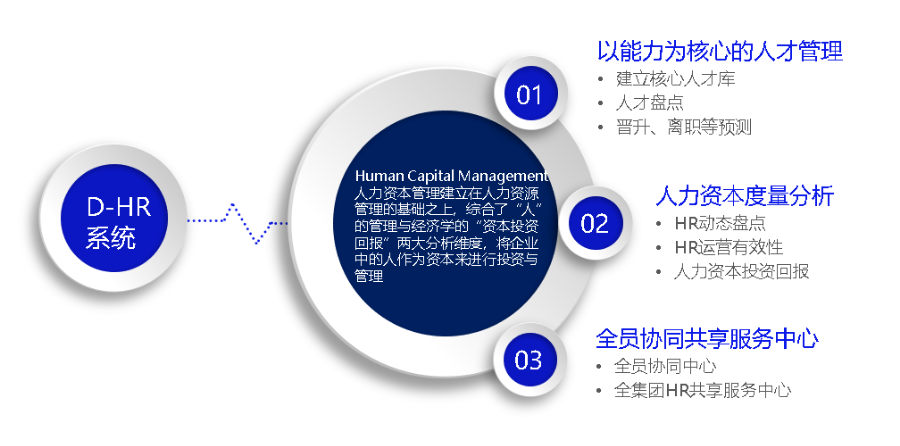 D-HR
系统

Human Capital Management
人力资本管理建立在人力资源管理的基础之上，综合了“人”的管理与经济学的“资本投资回报”两大分析维度，将企业中的人作为资本来进行投资与管理

01

以能力为核心的人才管理
• 建立核心人才库
• 人才盘点
• 晋升、离职等预测

02

人力资本度量分析
• HR动态盘点
• HR运营有效性
• 人力资本投资回报

03

全员协同共享服务中心
• 全员协同中心
• 全集团HR共享服务中心